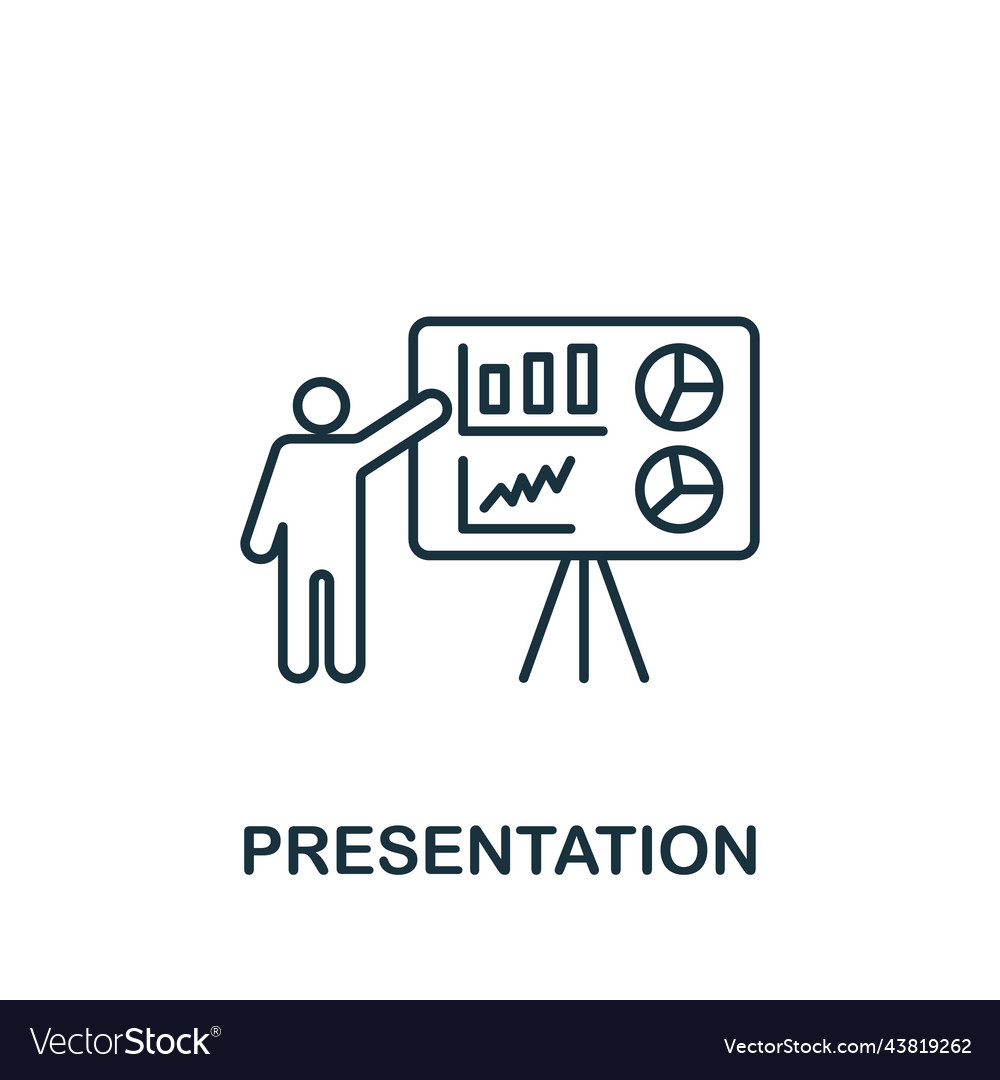 PRESENTATION

VectorStock®

VectorStock.com/43819262